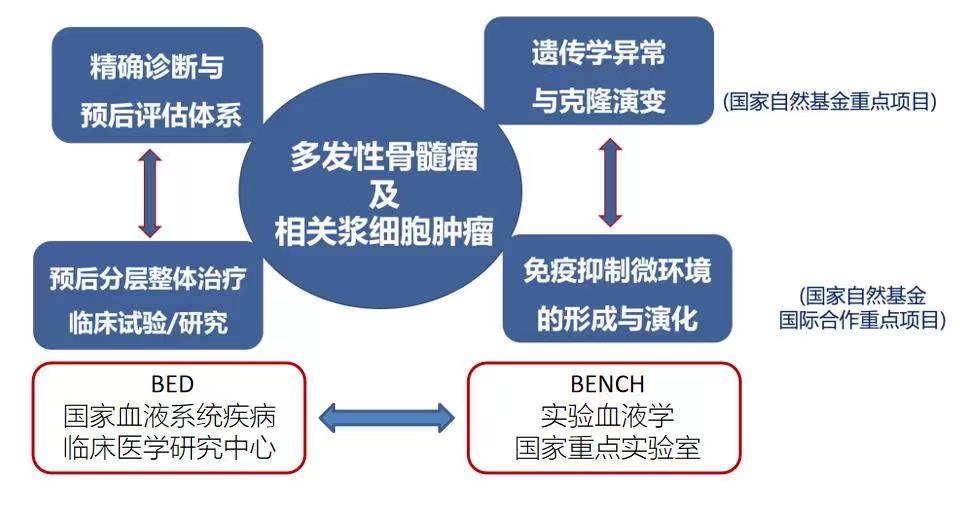 精确诊断与
预后评估体系

遗传学异常
与克隆演变

(国家自然基金重点项目)

多发性骨髓瘤
及
相关浆细胞肿瘤

预后分层整体治疗
临床试验/研究

免疫抑制微环境
的形成与演化

(国家自然基金
国际合作重点项目)

BED
国家血液系统疾病
临床医学研究中心

BENCH
实验血液学
国家重点实验室